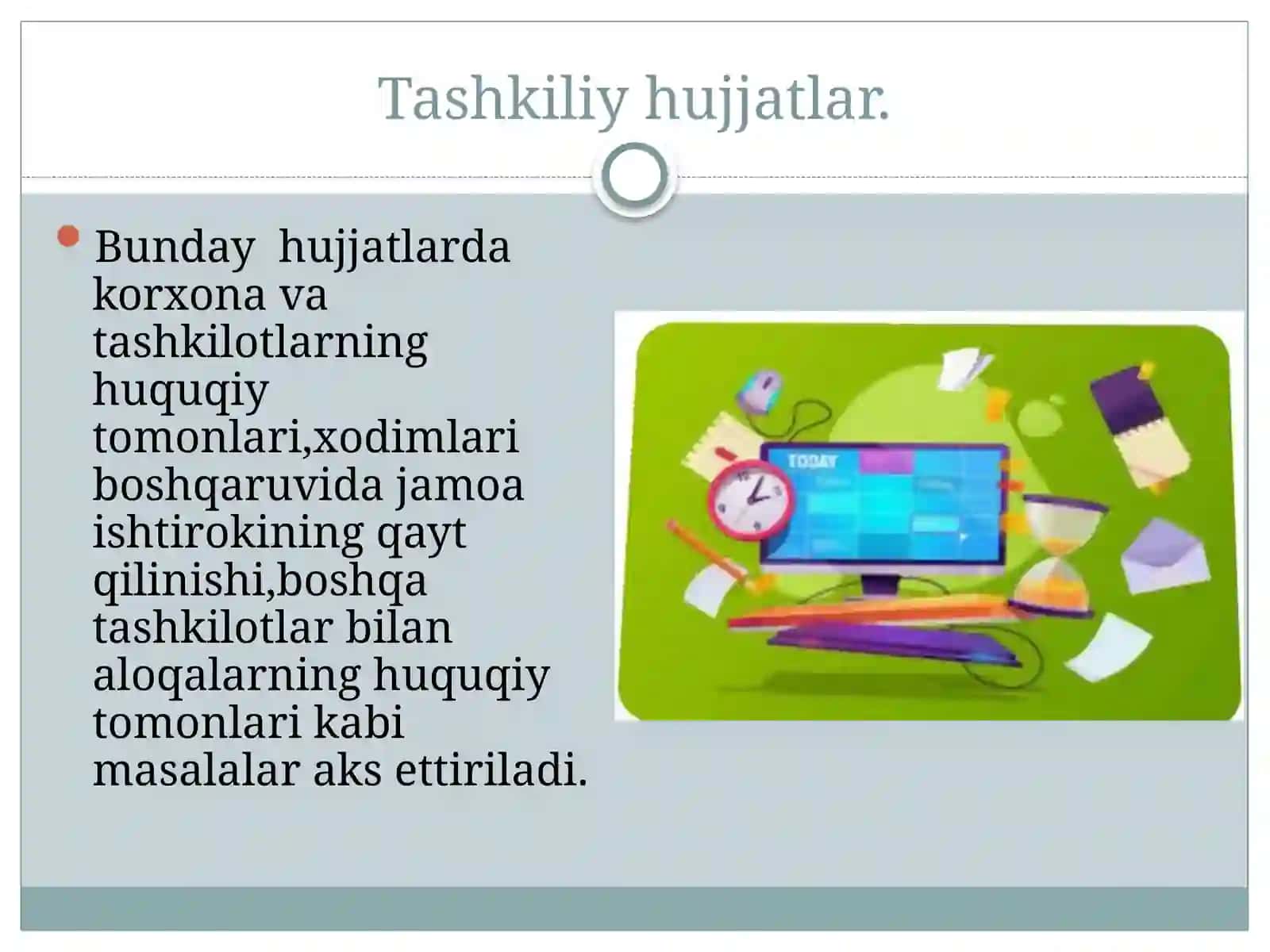 Tashkiliy hujjatlar.

Bunday hujjatlarda korxona va tashkilotlarning huquqiy tomonlari,xodimlari boshqaruvida jamoa ishtirokining qayt qilinishi,boshqa tashkilotlar bilan aloqalarning huquqiy tomonlari kabi masalalar aks ettiriladi.

TODAY